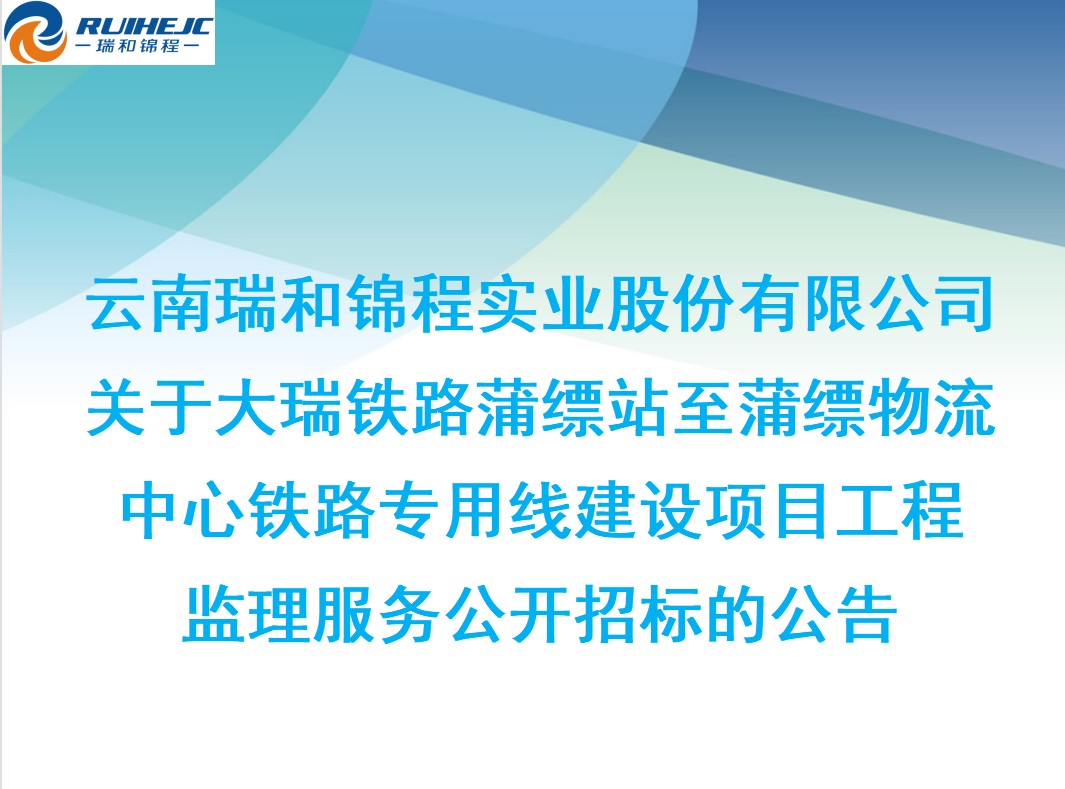 RUIHEJC
—瑞和锦程—

云南瑞和锦程实业股份有限公司关于大瑞铁路蒲缥站至蒲缥物流中心铁路专用线建设项目工程监理服务公开招标的公告